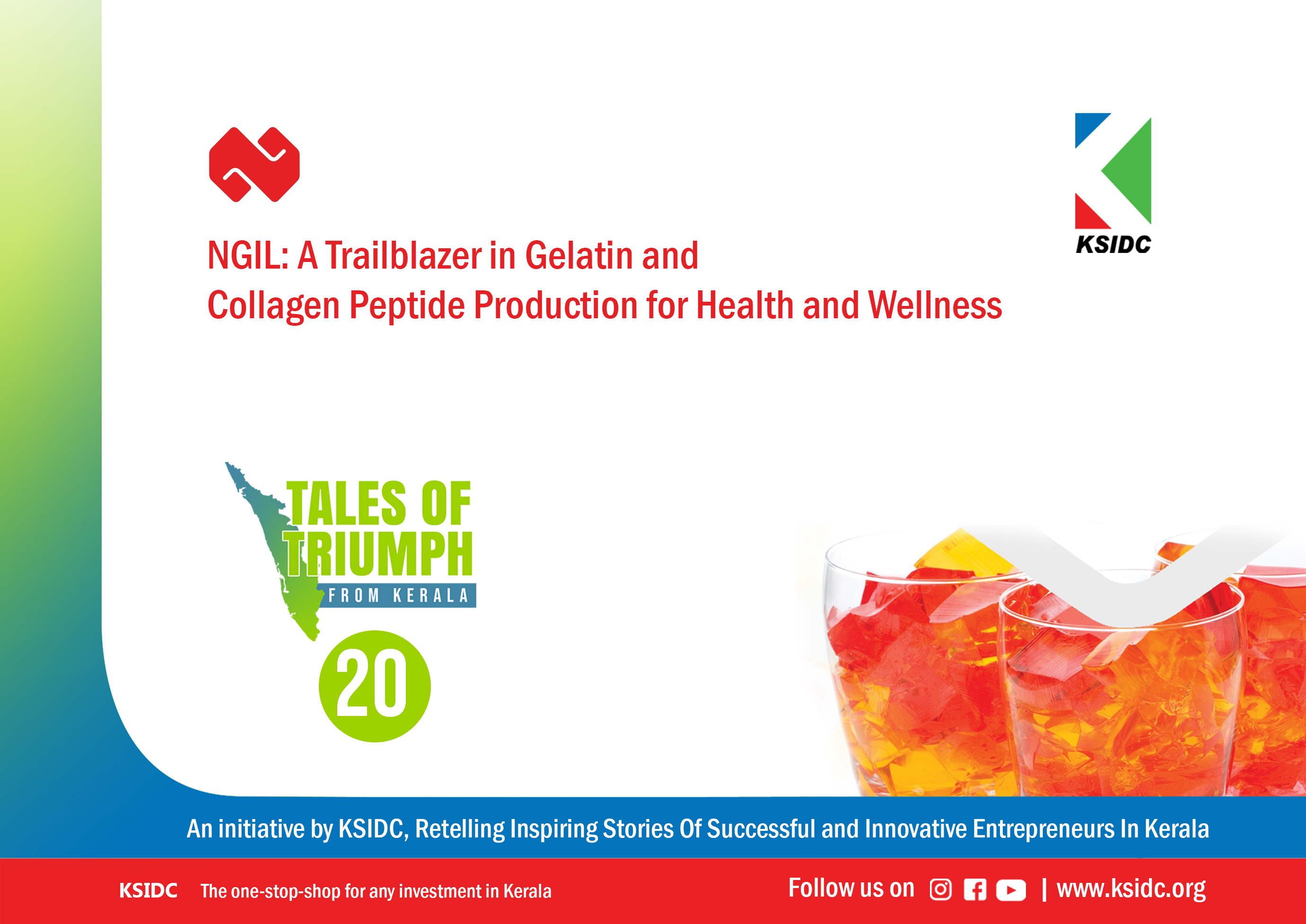 KSIDC

NGIL: A Trailblazer in Gelatin and Collagen Peptide Production for Health and Wellness

TALES OF TRIUMPH
FROM KERALA
20

An initiative by KSIDC, Retelling Inspiring Stories Of Successful and Innovative Entrepreneurs In Kerala

KSIDC The one-stop-shop for any investment in Kerala

Follow us on | www.ksidc.org